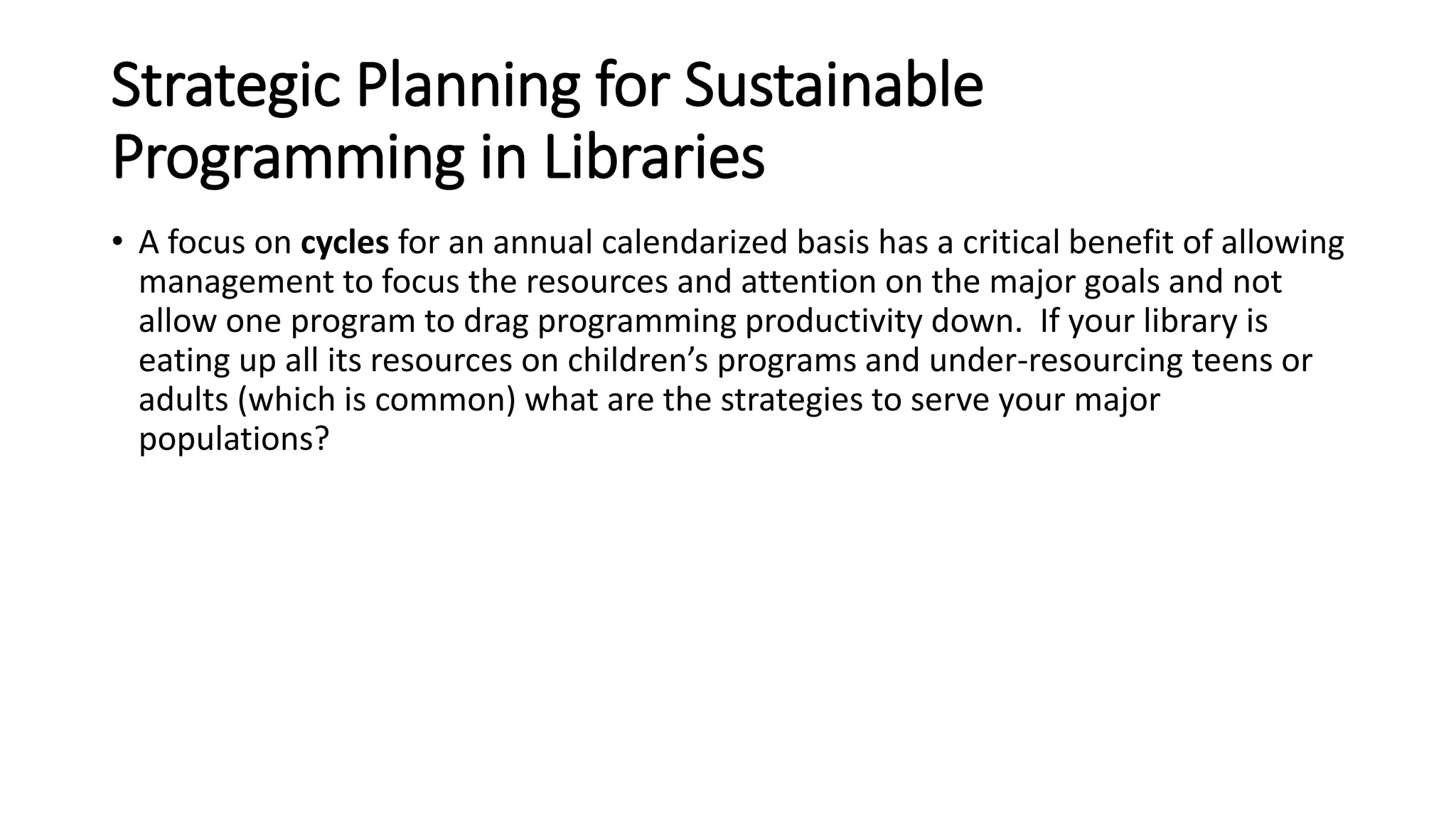 Strategic Planning for Sustainable Programming in Libraries

• A focus on cycles for an annual calendarized basis has a critical benefit of allowing management to focus the resources and attention on the major goals and not allow one program to drag programming productivity down. If your library is eating up all its resources on children's programs and under-resourcing teens or adults (which is common) what are the strategies to serve your major populations?